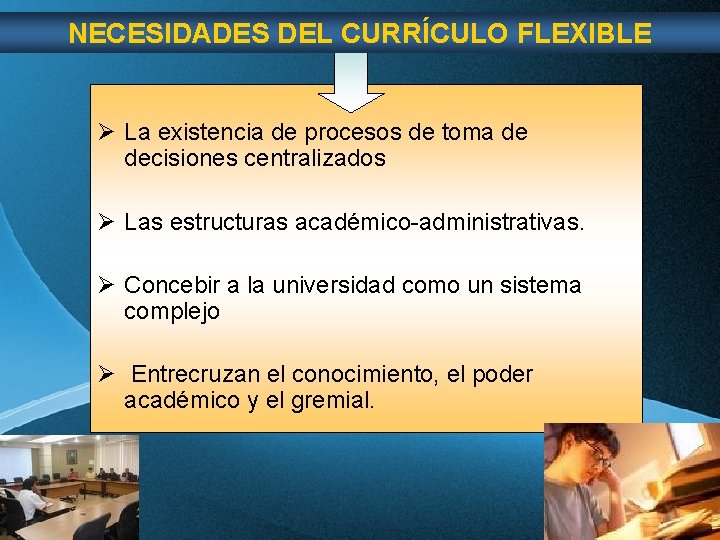 NECESIDADES DEL CURRÍCULO FLEXIBLE

➢ La existencia de procesos de toma de decisiones centralizados

➢ Las estructuras académico-administrativas.

➢ Concebir a la universidad como un sistema complejo

➢ Entrecruzan el conocimiento, el poder académico y el gremial.